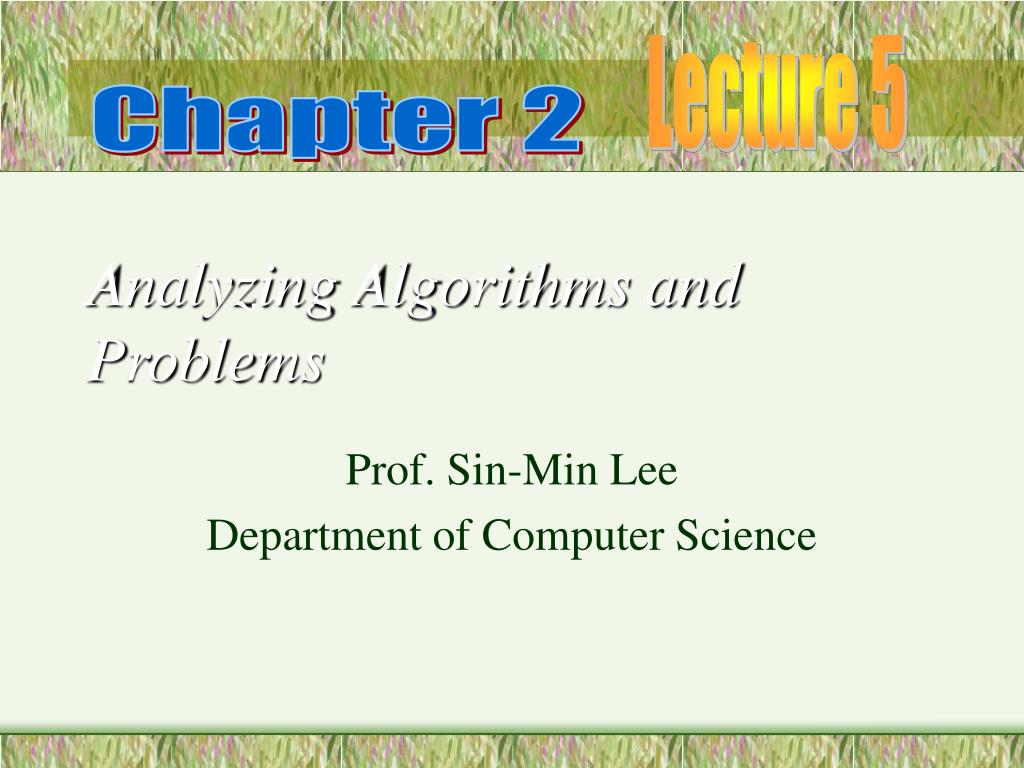 Chapter 2

Lecture 5

Analyzing Algorithms and Problems

Prof. Sin-Min Lee
Department of Computer Science